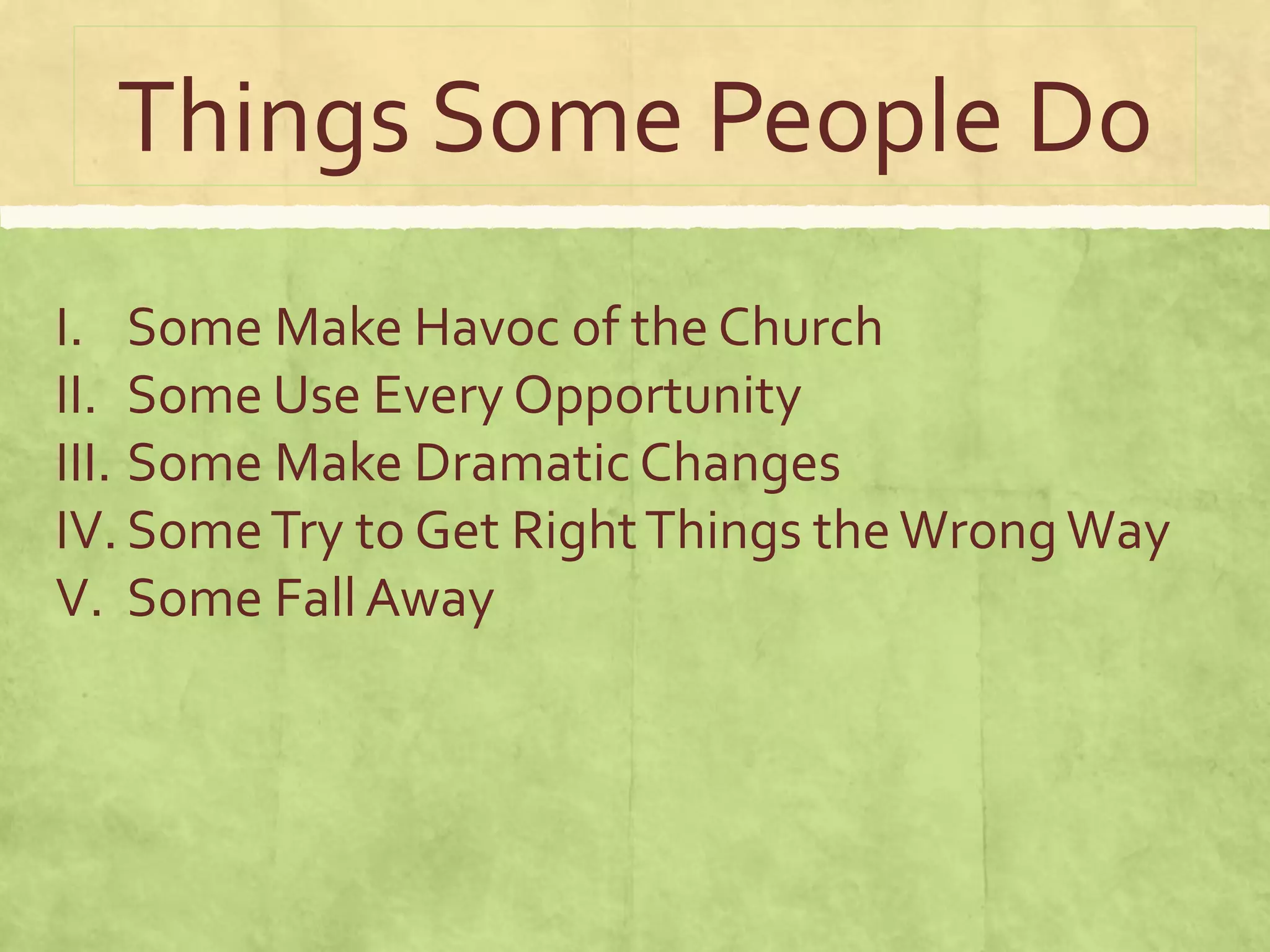 Things Some People Do

I. Some Make Havoc of the Church
II. Some Use Every Opportunity
III. Some Make Dramatic Changes
IV. Some Try to Get Right Things the Wrong Way
V. Some Fall Away